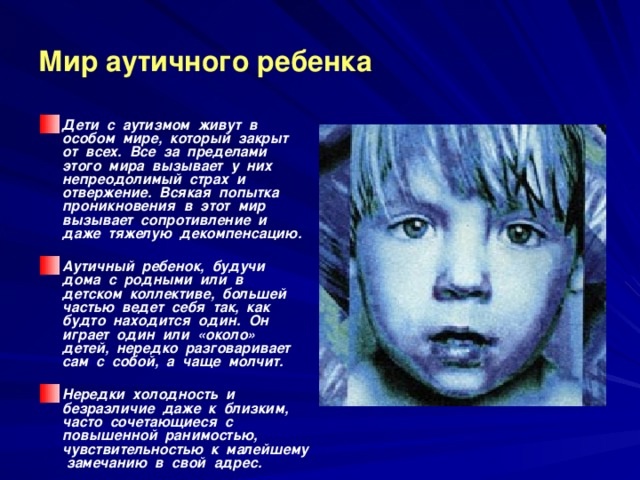 Мир аутичного ребенка

Дети с аутизмом живут в особом мире, который закрыт от всех. Все за пределами этого мира вызывает у них непреодолимый страх и отвержение. Всякая попытка проникновения в этот мир вызывает сопротивление и даже тяжелую декомпенсацию.

Аутичный ребенок, будучи дома с родными или в детском коллективе, большей частью ведет себя так, как будто находится один. Он играет один или «около» детей, нередко разговаривает сам с собой, а чаще молчит.

Нередки холодность и безразличие даже к близким, часто сочетающиеся с повышенной ранимостью, чувствительностью к малейшему замечанию в свой адрес.